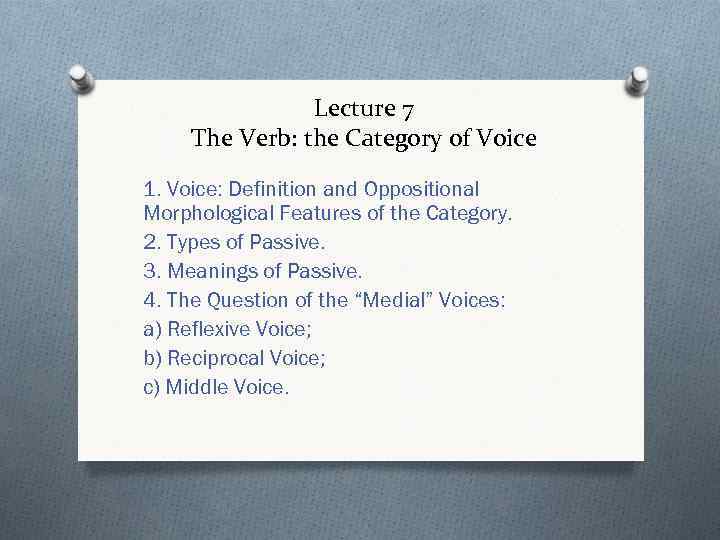 Lecture 7
The Verb: the Category of Voice

1. Voice: Definition and Oppositional Morphological Features of the Category.
2. Types of Passive.
3. Meanings of Passive.
4. The Question of the “Medial” Voices:
a) Reflexive Voice;
b) Reciprocal Voice;
c) Middle Voice.